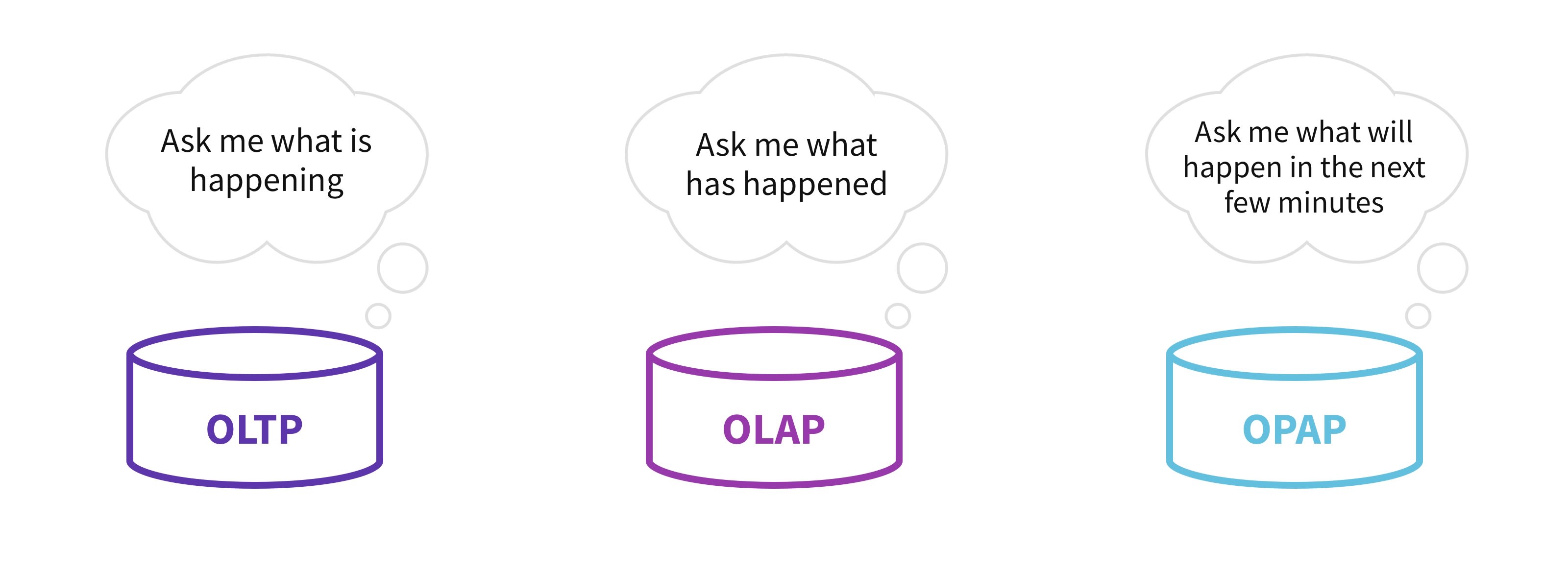 Ask me what is happening

OLTP

Ask me what has happened

OLAP

Ask me what will happen in the next few minutes

OPAP